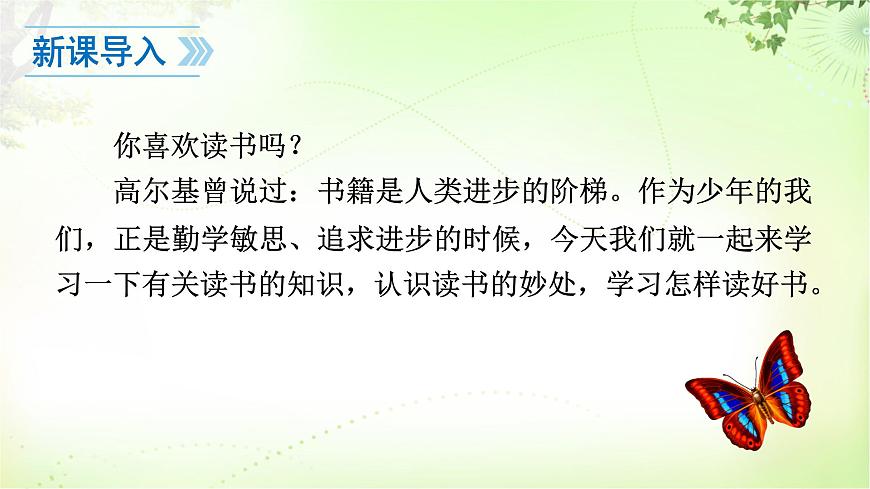 新课导入

你喜欢读书吗？

高尔基曾说过：书籍是人类进步的阶梯。作为少年的我们，正是勤学敏思、追求进步的时候，今天我们就一起来学习一下有关读书的知识，认识读书的妙处，学习怎样读好书。